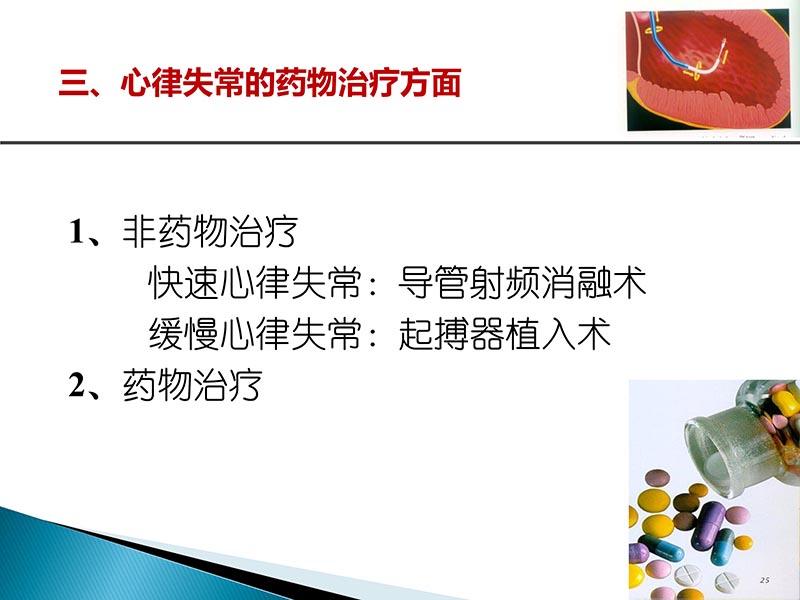 三、心律失常的药物治疗方面

1、非药物治疗
快速心律失常：导管射频消融术
缓慢心律失常：起搏器植入术
2、药物治疗

25